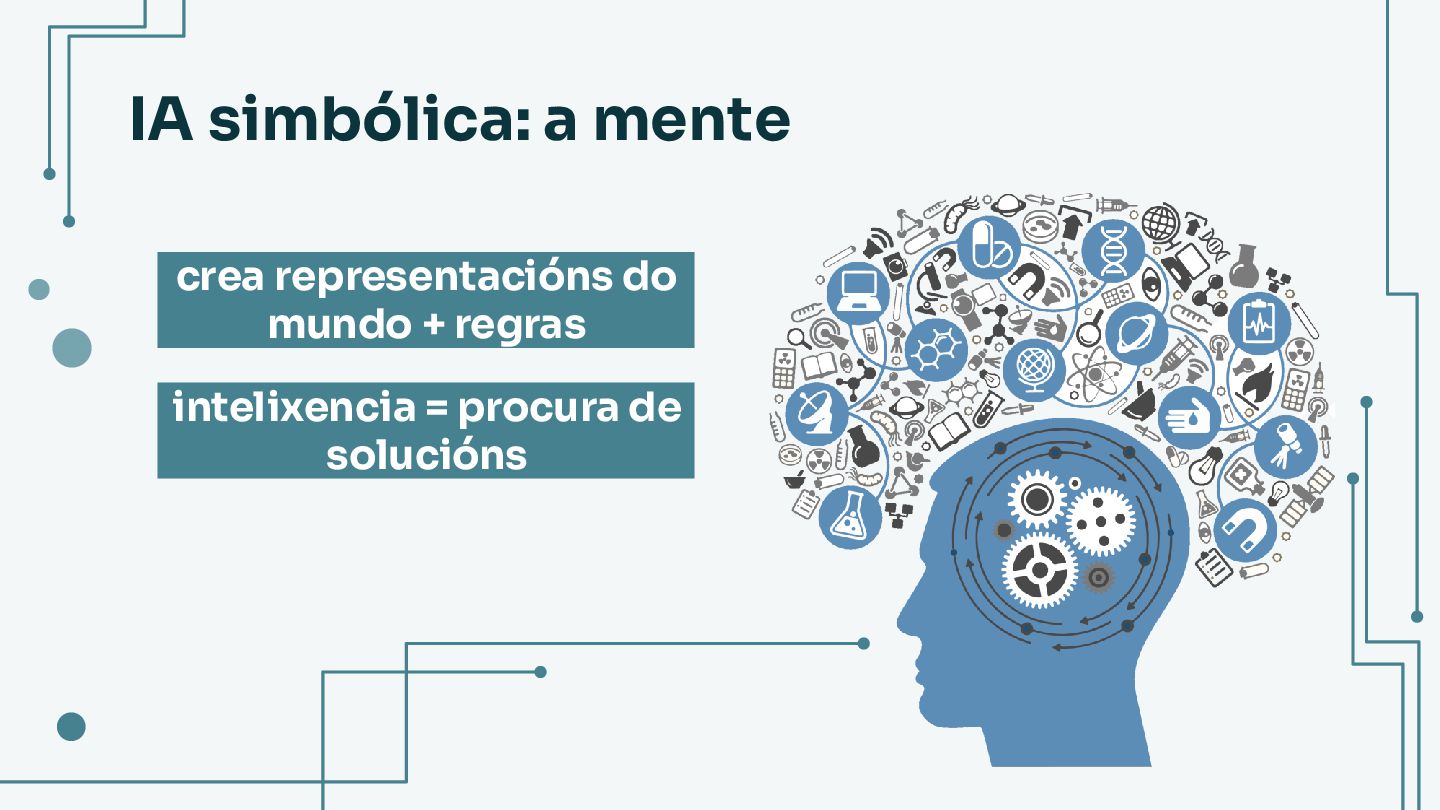 IA simbólica: a mente

crea representacións do mundo + regras

intelixencia = procura de solucións